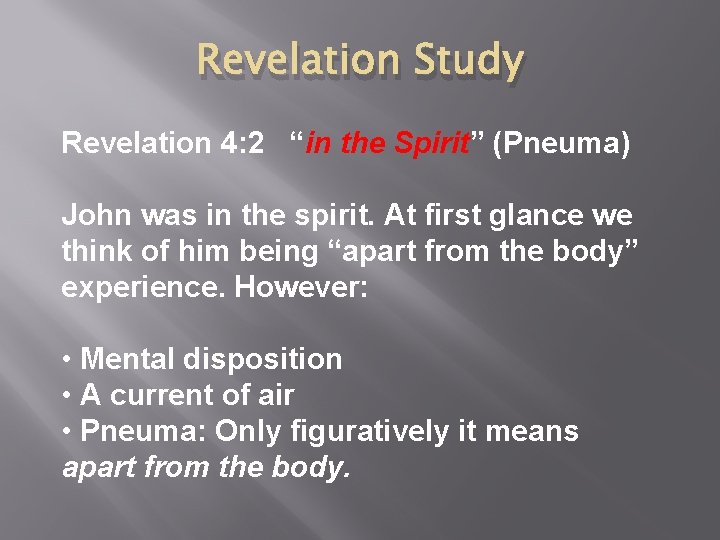 Revelation Study

Revelation 4:2 “in the Spirit” (Pneuma)

John was in the spirit. At first glance we think of him being “apart from the body” experience. However:

• Mental disposition
• A current of air
• Pneuma: Only figuratively it means apart from the body.